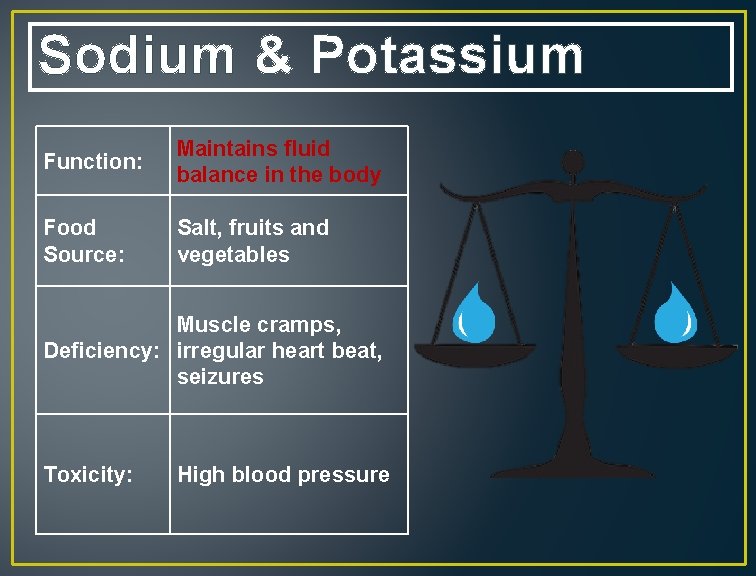 Sodium & Potassium

| Function: | Maintains fluid balance in the body |
|---|---|
| Food Source: | Salt, fruits and vegetables |
| Deficiency: | Muscle cramps, irregular heart beat, seizures |
| Toxicity: | High blood pressure |